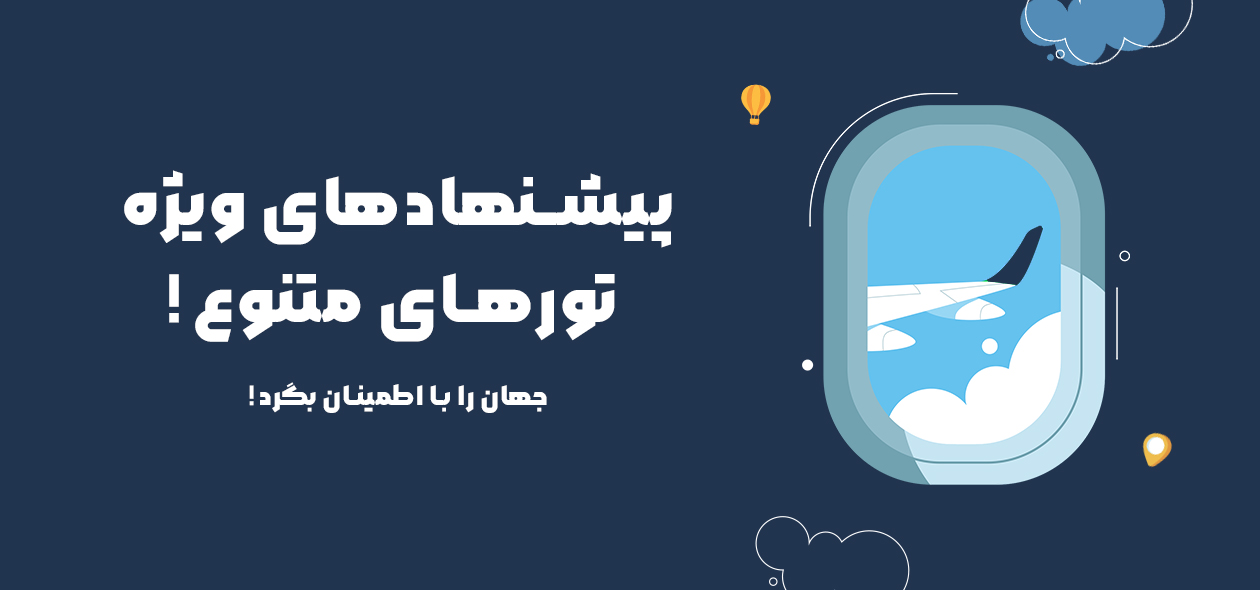 پیشنهادهای ویژه
تورهای متنوع !

جهان را با اطمینان بگرد!